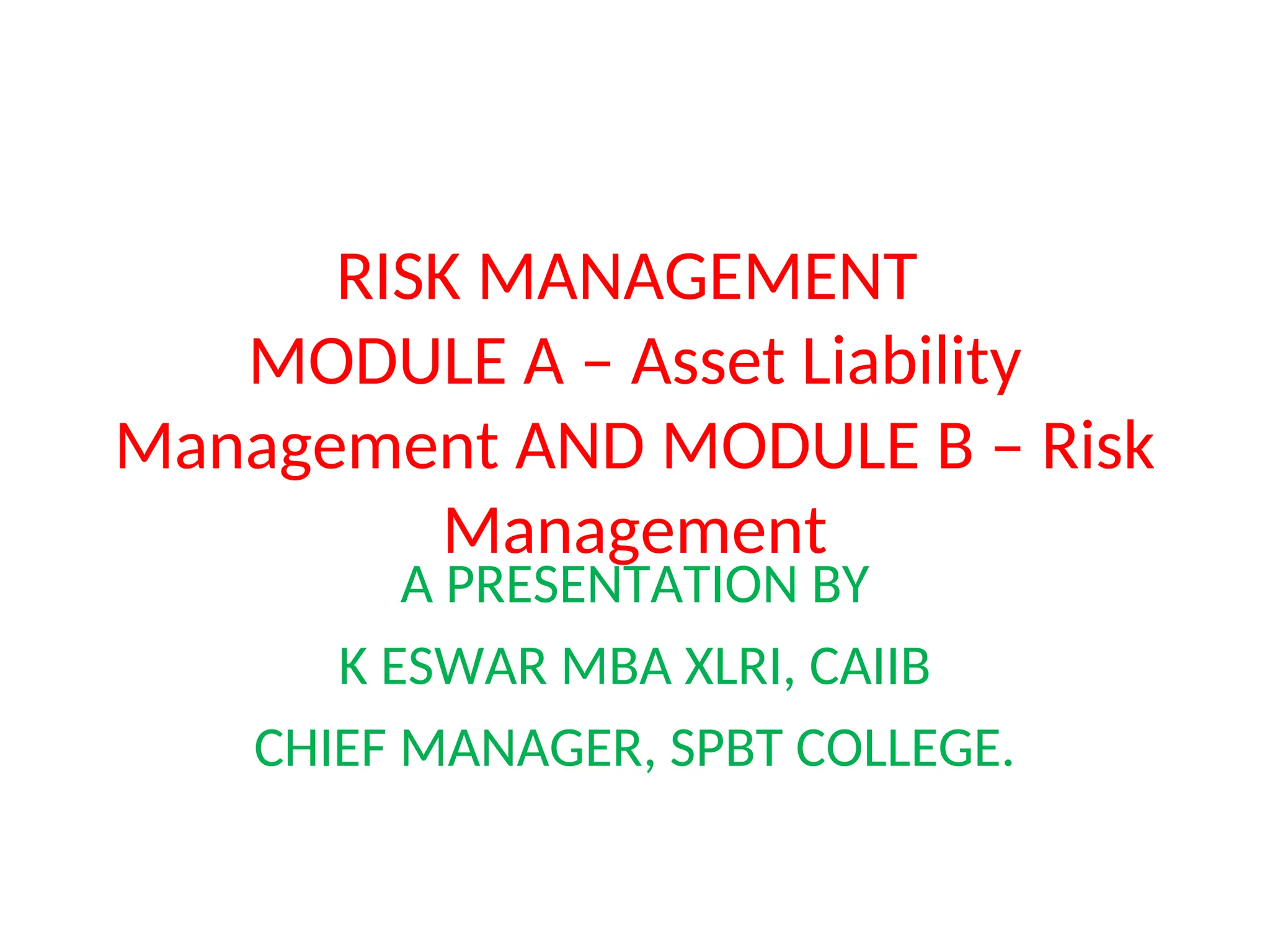 RISK MANAGEMENT
MODULE A – Asset Liability Management AND MODULE B – Risk Management

A PRESENTATION BY

K ESWAR MBA XLRI, CAIIB

CHIEF MANAGER, SPBT COLLEGE.